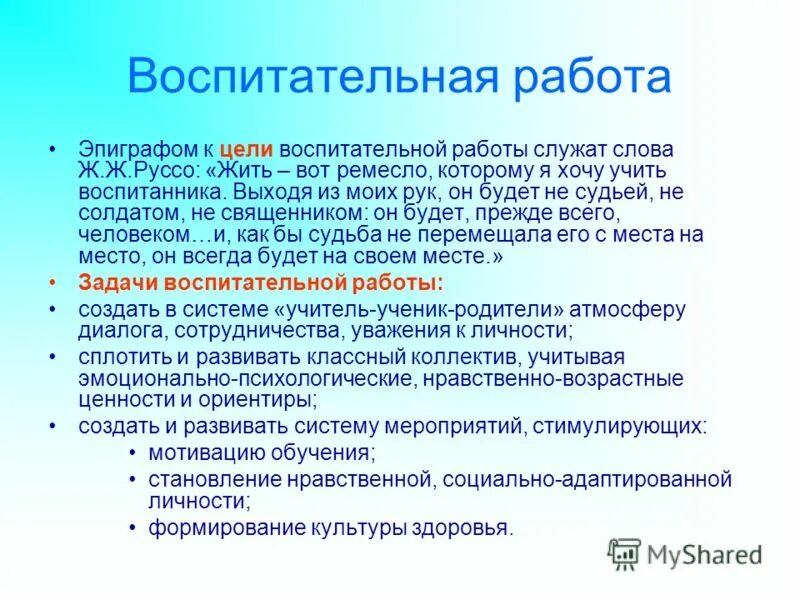 Воспитательная работа

• Эпиграфом к цели воспитательной работы служат слова Ж.Ж.Руссо: «Жить – вот ремесло, которому я хочу учить воспитанника. Выходя из моих рук, он будет не судьей, не солдатом, не священником: он будет, прежде всего, человеком…и, как бы судьба не перемещала его с места на место, он всегда будет на своем месте.»
• Задачи воспитательной работы:
• создать в системе «учитель-ученик-родители» атмосферу диалога, сотрудничества, уважения к личности;
• сплотить и развивать классный коллектив, учитывая эмоционально-психологические, нравственно-возрастные ценности и ориентиры;
• создать и развивать систему мероприятий, стимулирующих:
• мотивацию обучения;
• становление нравственной, социально-адаптированной личности;
• формирование культуры здоровья.

MyShared